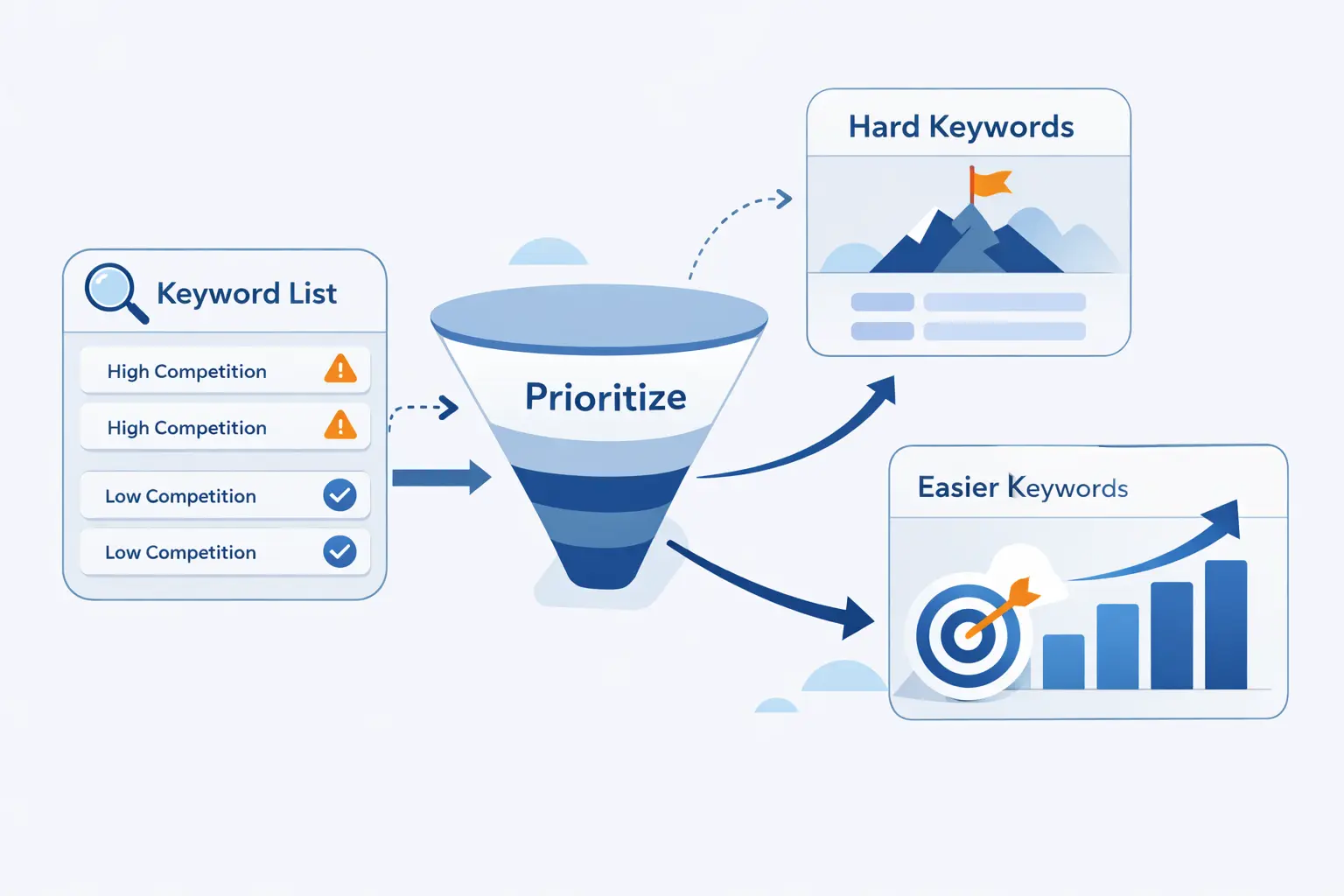 Keyword List

High Competition

High Competition

Low Competition

Low Competition

Prioritize

Hard Keywords

Easier Keywords